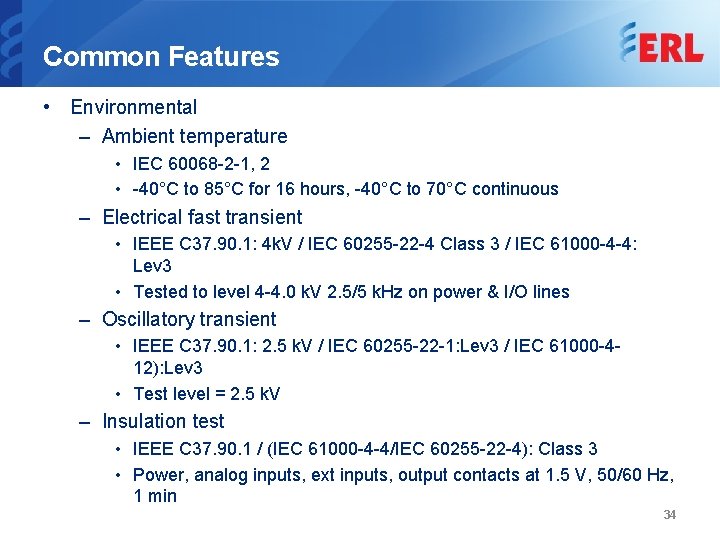 Common Features

ERL

• Environmental
 – Ambient temperature
  • IEC 60068-2-1, 2
  • -40°C to 85°C for 16 hours, -40°C to 70°C continuous
 – Electrical fast transient
  • IEEE C37.90.1: 4kV / IEC 60255-22-4 Class 3 / IEC 61000-4-4: Lev3
  • Tested to level 4-4.0 kV 2.5/5 kHz on power & I/O lines
 – Oscillatory transient
  • IEEE C37.90.1: 2.5 kV / IEC 60255-22-1:Lev3 / IEC 61000-4-12):Lev3
  • Test level = 2.5 kV
 – Insulation test
  • IEEE C37.90.1 / (IEC 61000-4-4/IEC 60255-22-4): Class 3
  • Power, analog inputs, ext inputs, output contacts at 1.5 V, 50/60 Hz, 1 min

34